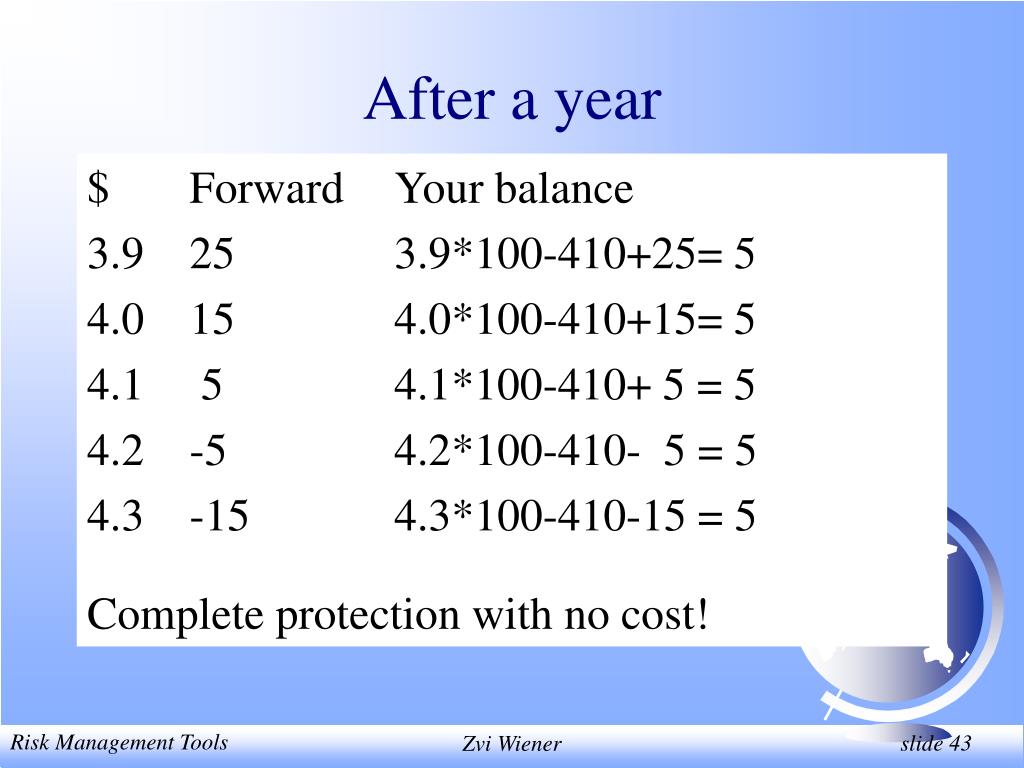 After a year

| $ | Forward | Your balance |
|---|---|---|
| 3.9 | 25 | 3.9*100-410+25= 5 |
| 4.0 | 15 | 4.0*100-410+15= 5 |
| 4.1 | 5 | 4.1*100-410+ 5 = 5 |
| 4.2 | -5 | 4.2*100-410- 5 = 5 |
| 4.3 | -15 | 4.3*100-410-15 = 5 |

Complete protection with no cost!

Risk Management Tools Zvi Wiener slide 43